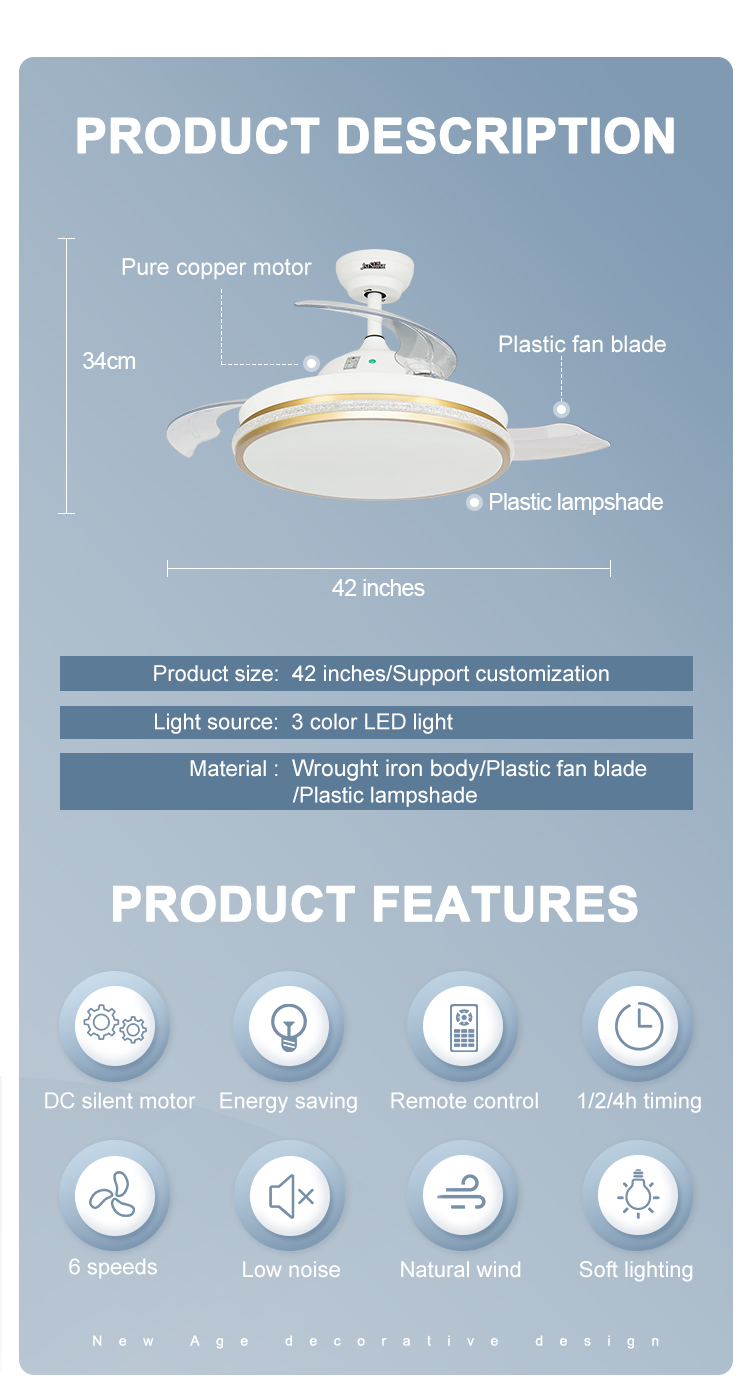 PRODUCT DESCRIPTION

Pure copper motor

34cm

Plastic fan blade

Plastic lampshade

42 inches

Product size: 42 inches/Support customization

Light source: 3 color LED light

Material : Wrought iron body/Plastic fan blade /Plastic lampshade

PRODUCT FEATURES

DC silent motor

Energy saving

Remote control

1/2/4h timing

6 speeds

Low noise

Natural wind

Soft lighting

New Age decorative design